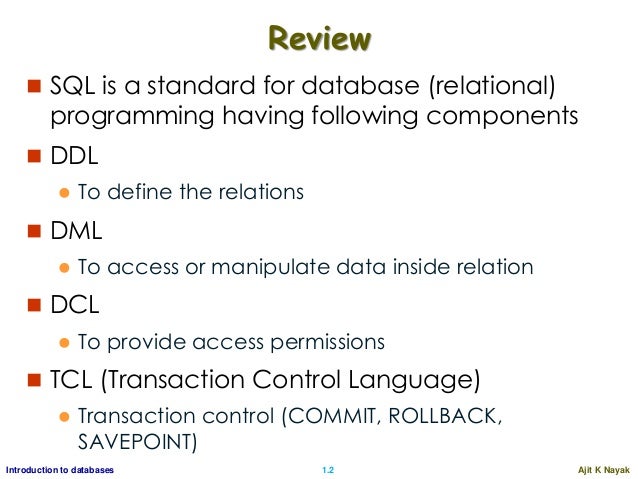 Review

SQL is a standard for database (relational) programming having following components

DDL

To define the relations

DML

To access or manipulate data inside relation

DCL

To provide access permissions

TCL (Transaction Control Language)

Transaction control (COMMIT, ROLLBACK, SAVEPOINT)

Introduction to databases 1.2 Ajit K Nayak